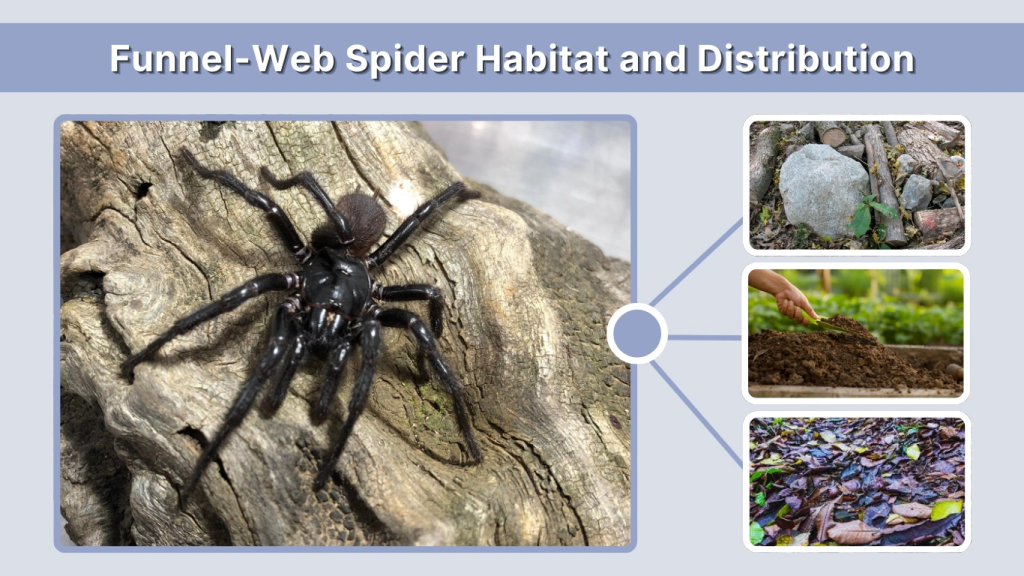 Funnel-Web Spider Habitat and Distribution